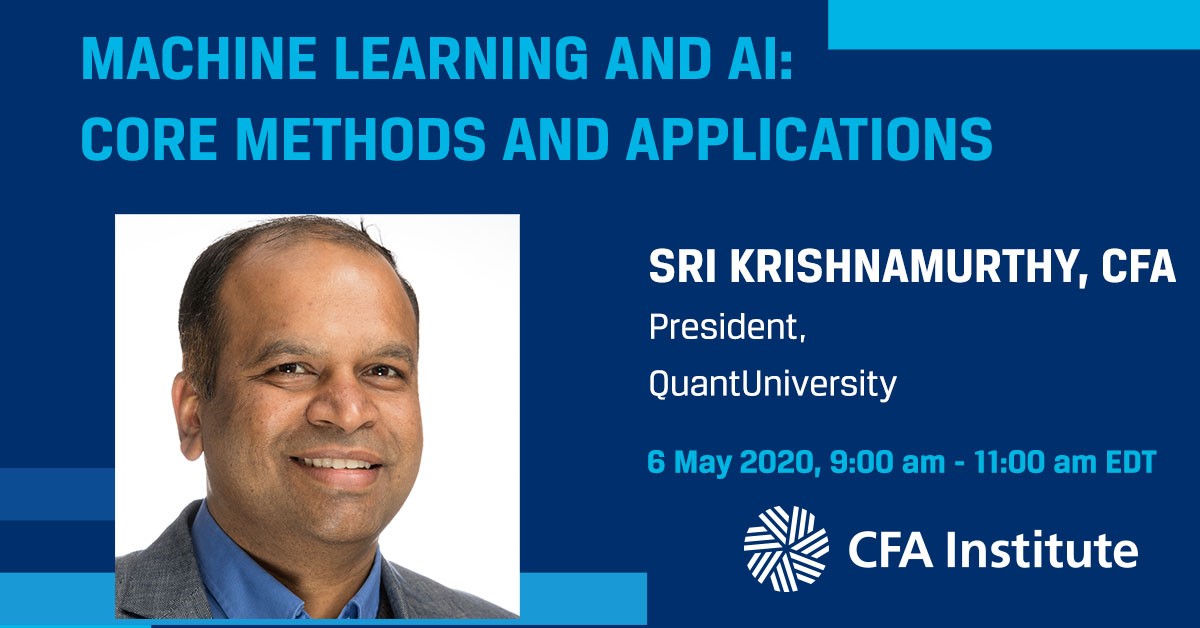 MACHINE LEARNING AND AI:
CORE METHODS AND APPLICATIONS

SRI KRISHNAMURTHY, CFA
President,
QuantUniversity

6 May 2020, 9:00 am - 11:00 am EDT

CFA Institute